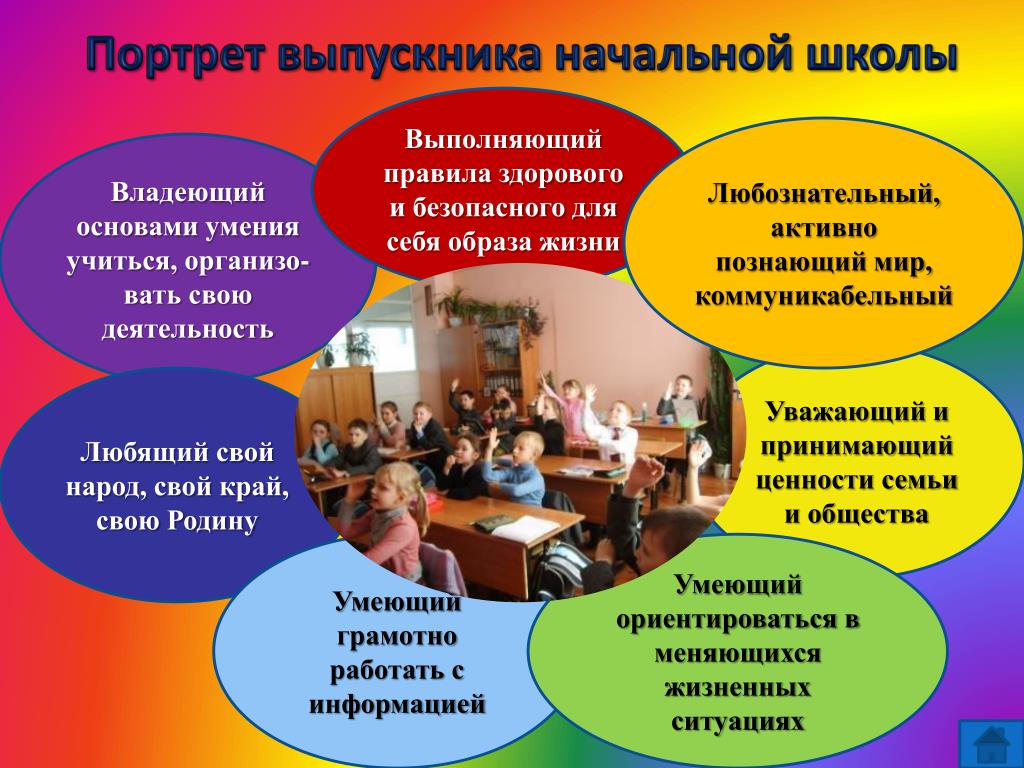 Портрет выпускника начальной школы

Владеющий основами умения учиться, организовать свою деятельность

Выполняющий правила здорового и безопасного для себя образа жизни

Любознательный, активно познающий мир, коммуникабельный

Любящий свой народ, свой край, свою Родину

Уважающий и принимающий ценности семьи и общества

Умеющий грамотно работать с информацией

Умеющий ориентироваться в меняющихся жизненных ситуациях